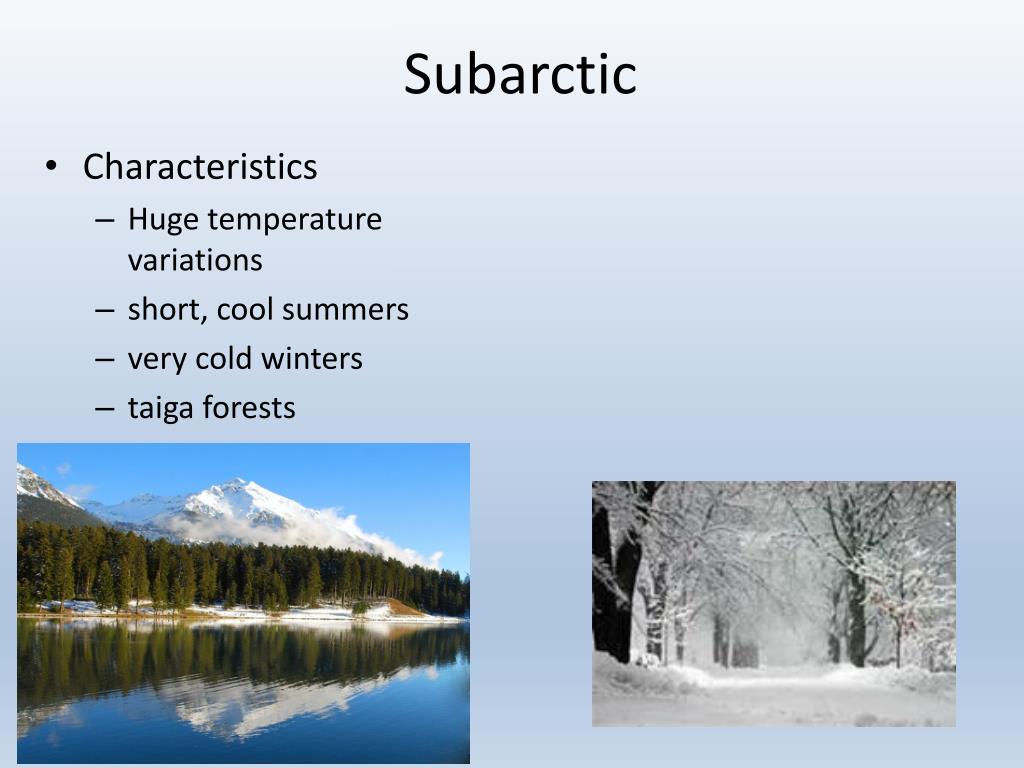 Subarctic

• Characteristics
  – Huge temperature variations
  – short, cool summers
  – very cold winters
  – taiga forests